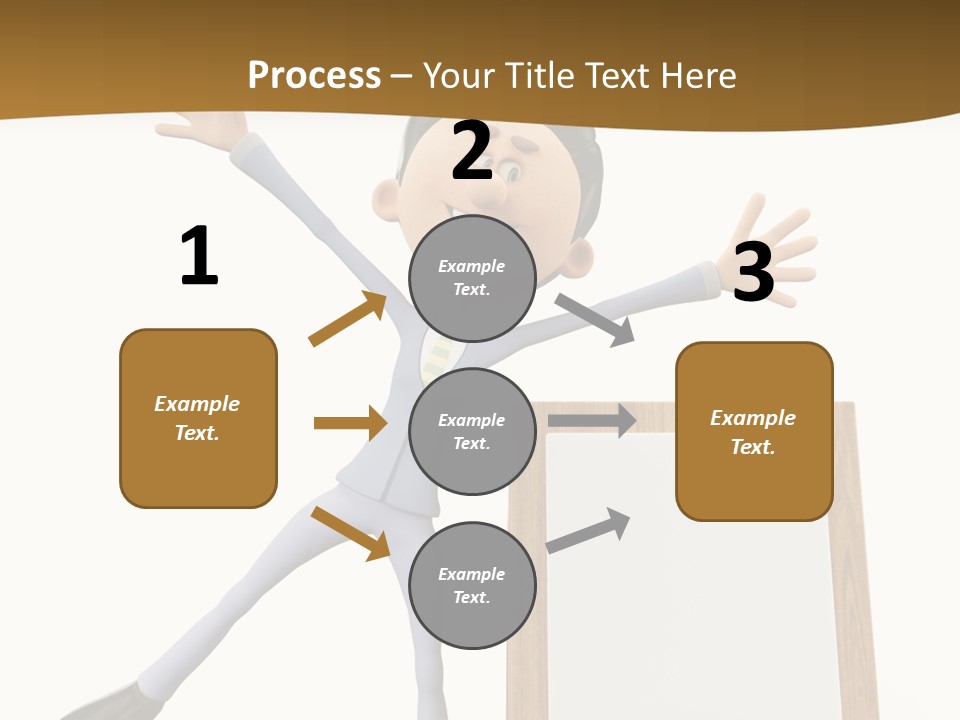 Process – Your Title Text Here

1

Example Text.

2

Example Text.

Example Text.

Example Text.

3

Example Text.